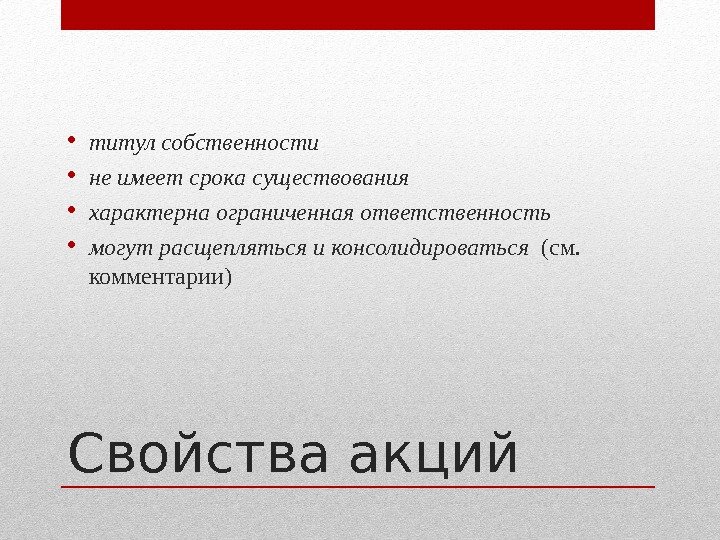 • титул собственности
• не имеет срока существования
• характерна ограниченная ответственность
• могут расщепляться и консолидироваться (см. комментарии)

Свойства акций